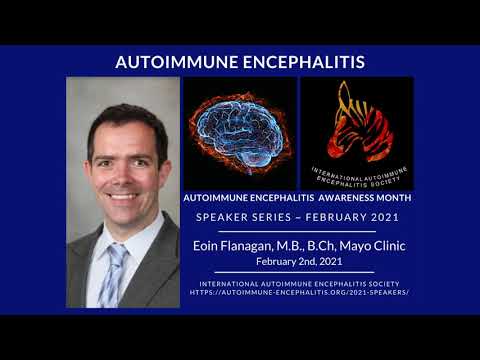 AUTOIMMUNE ENCEPHALITIS

INTERNATIONAL AUTOIMMUNE ENCEPHALITIS SOCIETY

AUTOIMMUNE ENCEPHALITIS AWARENESS MONTH

SPEAKER SERIES – FEBRUARY 2021

Eoin Flanagan, M.B., B.Ch, Mayo Clinic
February 2nd, 2021

INTERNATIONAL AUTOIMMUNE ENCEPHALITIS SOCIETY
HTTPS://AUTOIMMUNE-ENCEPHALITIS.ORG/2021-SPEAKERS/